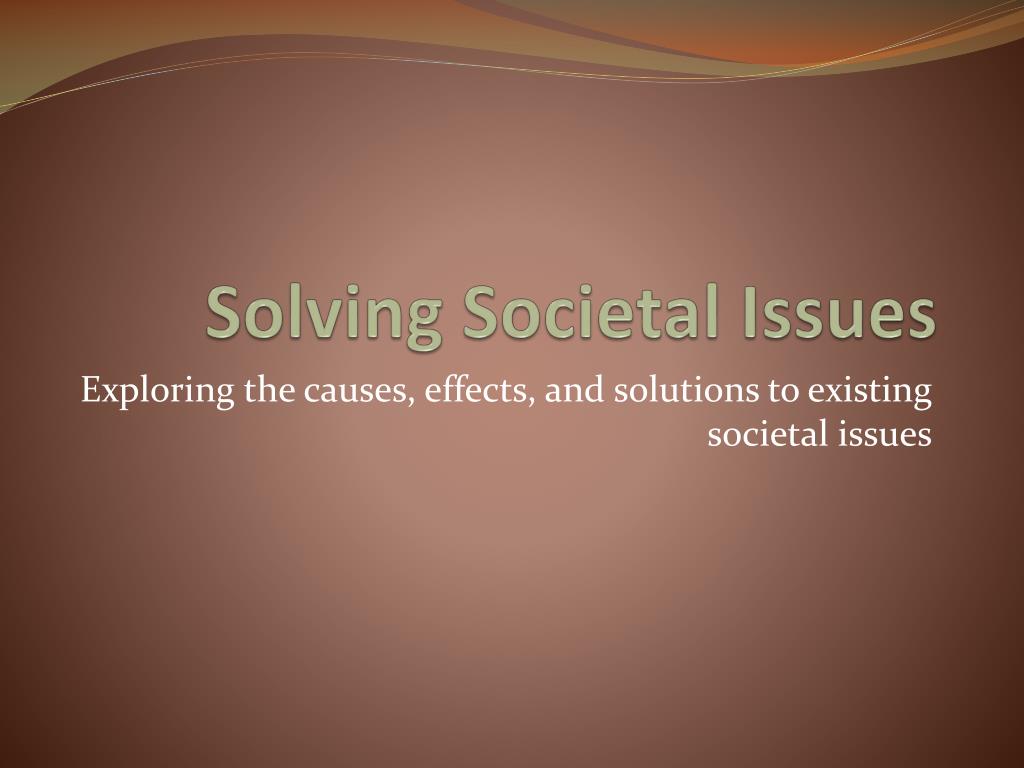 Solving Societal Issues

Exploring the causes, effects, and solutions to existing societal issues